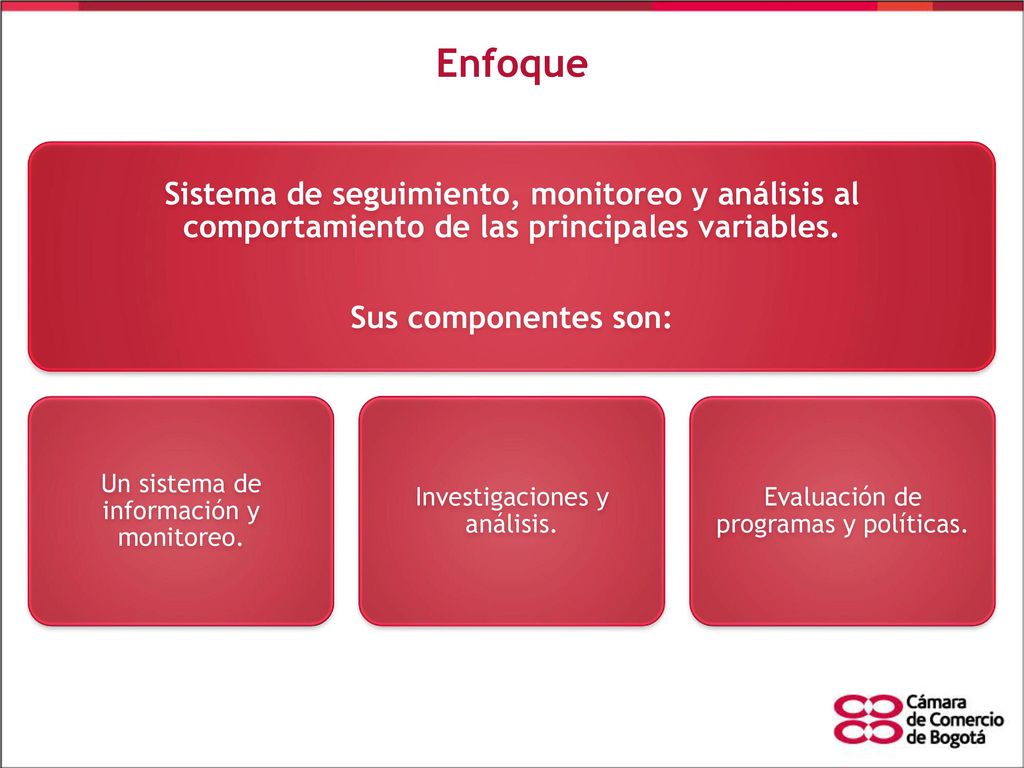 Enfoque

Sistema de seguimiento, monitoreo y análisis al comportamiento de las principales variables.

Sus componentes son:

Un sistema de información y monitoreo.

Investigaciones y análisis.

Evaluación de programas y políticas.

Cámara de Comercio de Bogotá